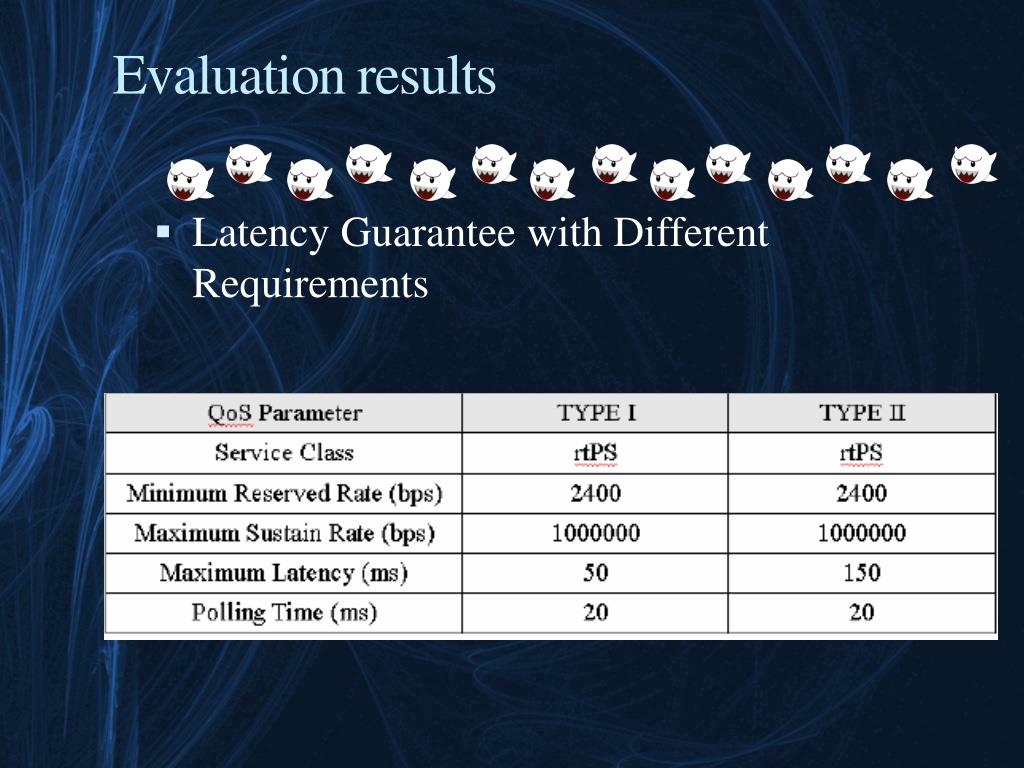 Evaluation results

▪ Latency Guarantee with Different Requirements

| QoS Parameter | TYPE I | TYPE II |
|---|---|---|
| Service Class | rtPS | rtPS |
| Minimum Reserved Rate (bps) | 2400 | 2400 |
| Maximum Sustain Rate (bps) | 1000000 | 1000000 |
| Maximum Latency (ms) | 50 | 150 |
| Polling Time (ms) | 20 | 20 |